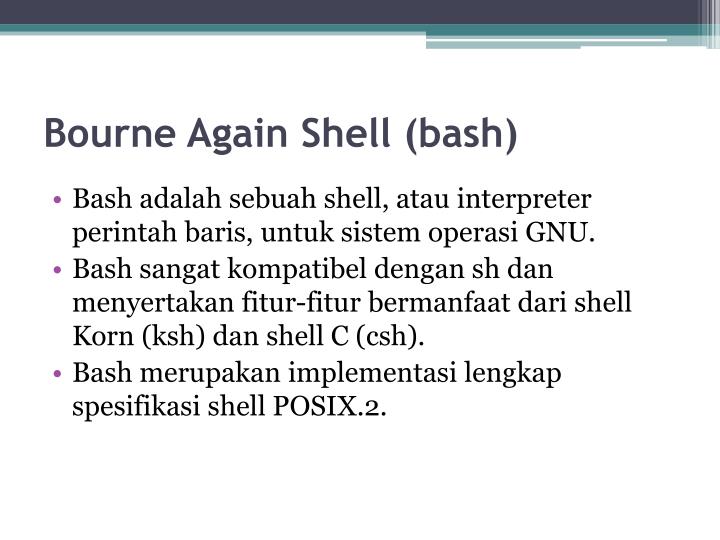 Bourne Again Shell (bash)

• Bash adalah sebuah shell, atau interpreter perintah baris, untuk sistem operasi GNU.
• Bash sangat kompatibel dengan sh dan menyertakan fitur-fitur bermanfaat dari shell Korn (ksh) dan shell C (csh).
• Bash merupakan implementasi lengkap spesifikasi shell POSIX.2.